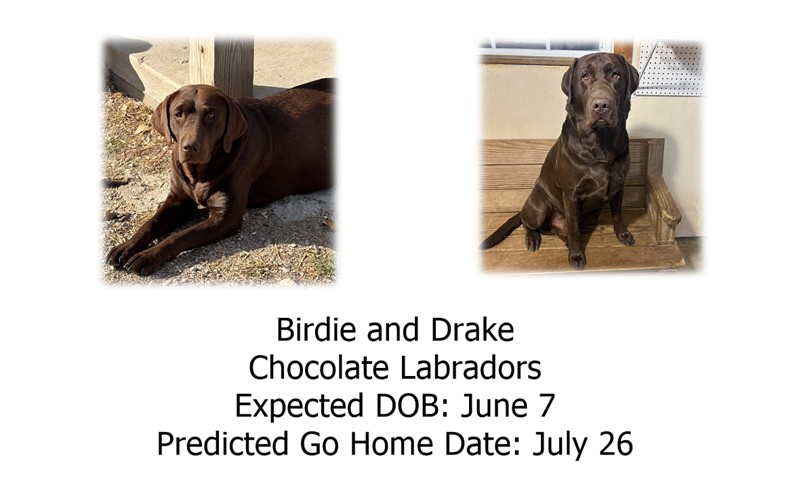 Birdie and Drake
Chocolate Labradors
Expected DOB: June 7
Predicted Go Home Date: July 26